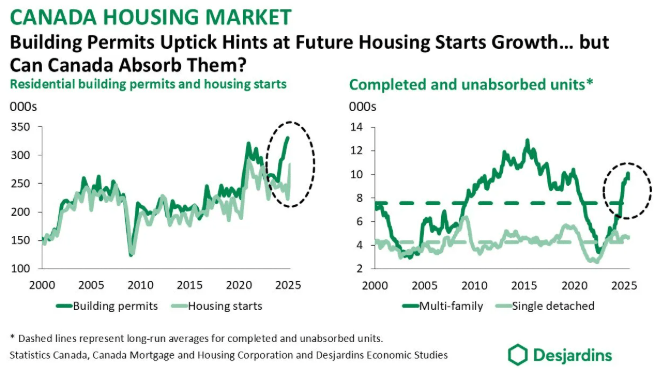 CANADA HOUSING MARKET

Building Permits Uptick Hints at Future Housing Starts Growth… but Can Canada Absorb Them?

Residential building permits and housing starts

000s

350
300
250
200
150
100

2000 2005 2010 2015 2020 2025

Building permits
Housing starts

Completed and unabsorbed units*

000s

14
12
10
8
6
4
2

2000 2005 2010 2015 2020 2025

Multi-family
Single detached

* Dashed lines represent long-run averages for completed and unabsorbed units.

Statistics Canada, Canada Mortgage and Housing Corporation and Desjardins Economic Studies

Desjardins